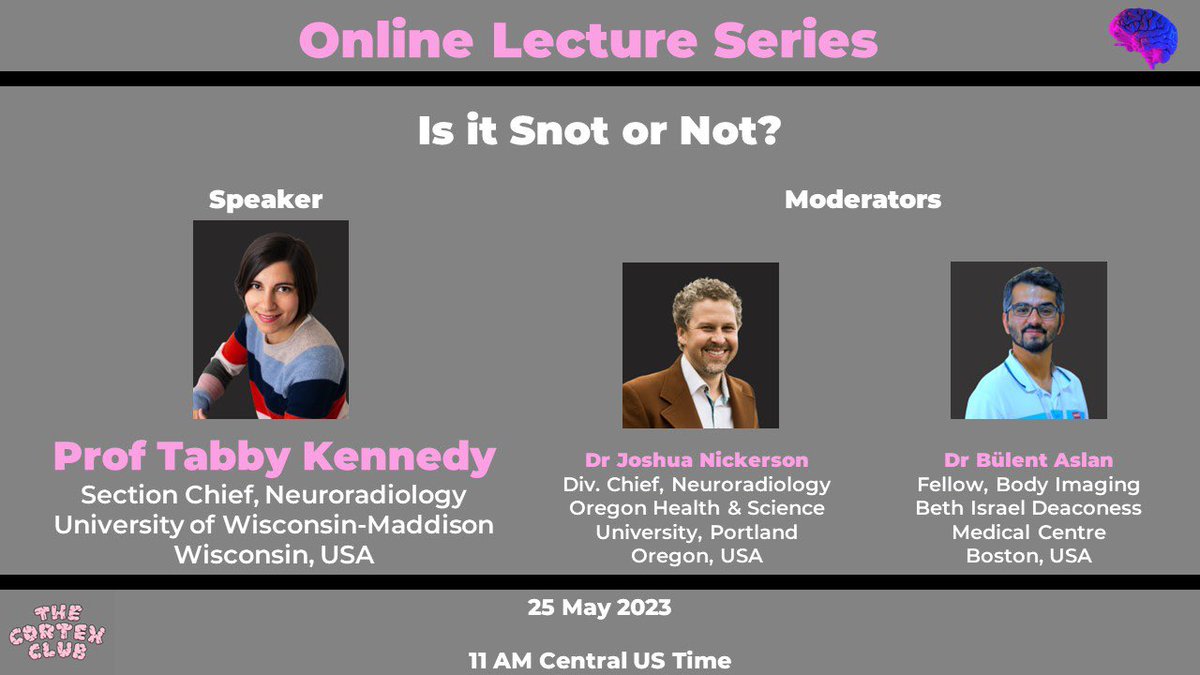 Online Lecture Series

Is it Snot or Not?

Speaker

Prof Tabby Kennedy
Section Chief, Neuroradiology
University of Wisconsin-Maddison
Wisconsin, USA

Moderators

Dr Joshua Nickerson
Div. Chief, Neuroradiology
Oregon Health & Science
University, Portland
Oregon, USA

Dr Bülent Aslan
Fellow, Body Imaging
Beth Israel Deaconess
Medical Centre
Boston, USA

THE
CORTEX
CLUB

25 May 2023

11 AM Central US Time